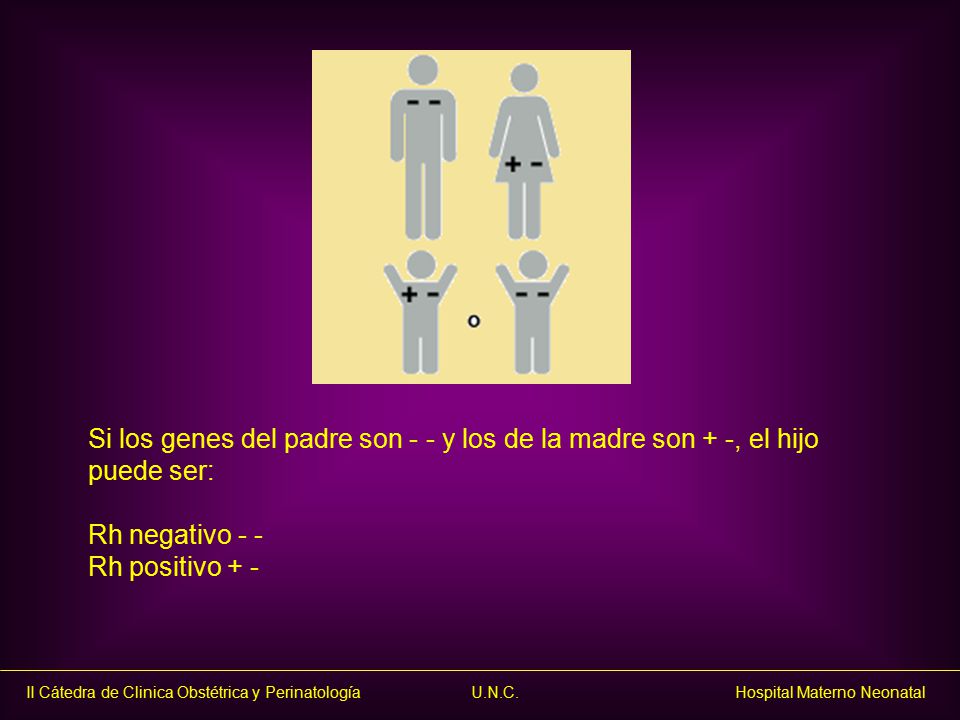 - -

+ -

+ -

o

- -

Si los genes del padre son - - y los de la madre son + -, el hijo puede ser:

Rh negativo - -
Rh positivo + -

II Cátedra de Clinica Obstétrica y Perinatología U.N.C. Hospital Materno Neonatal